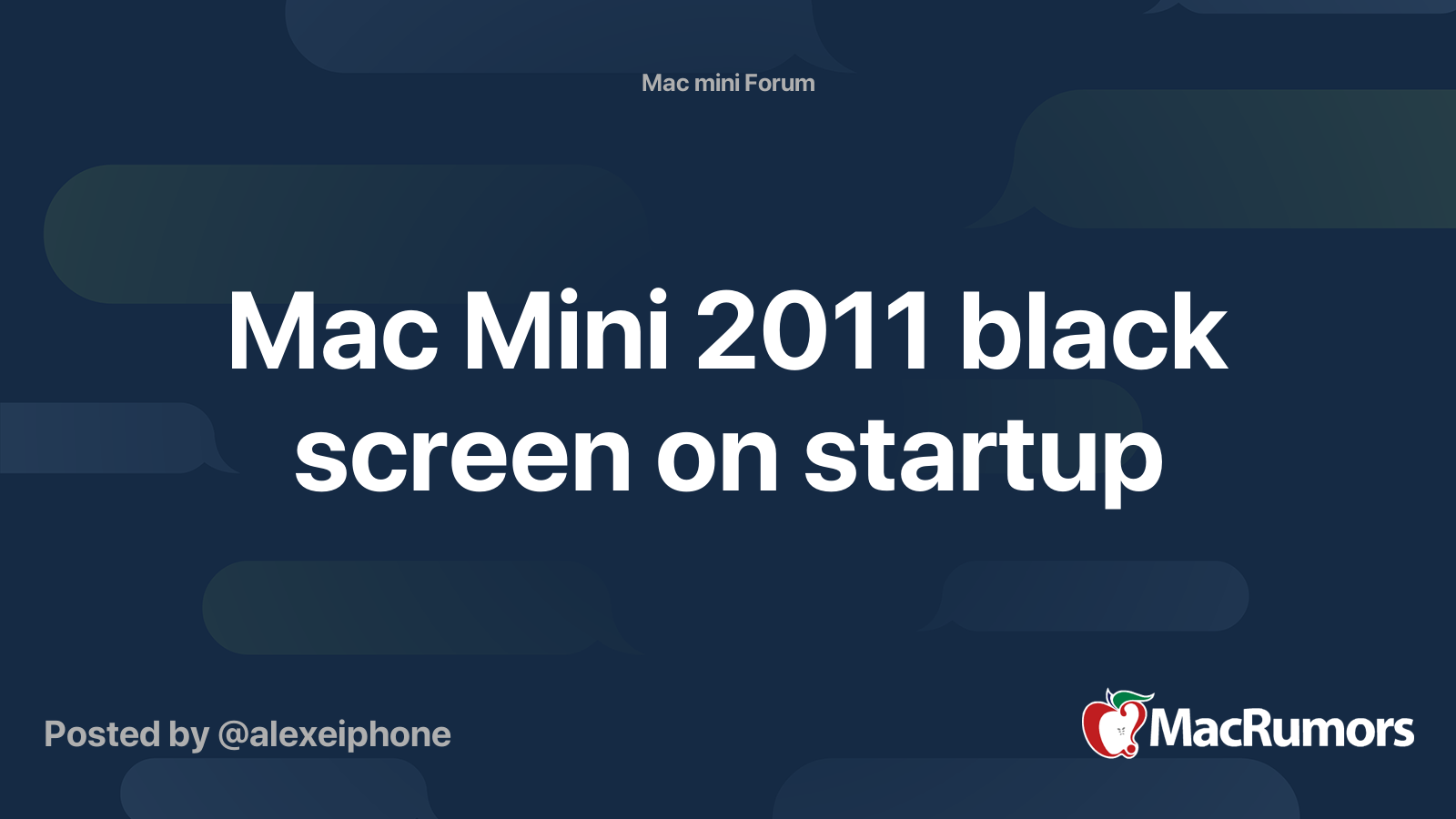 Mac mini Forum

Mac Mini 2011 black screen on startup

Posted by @alexeiphone

MacRumors